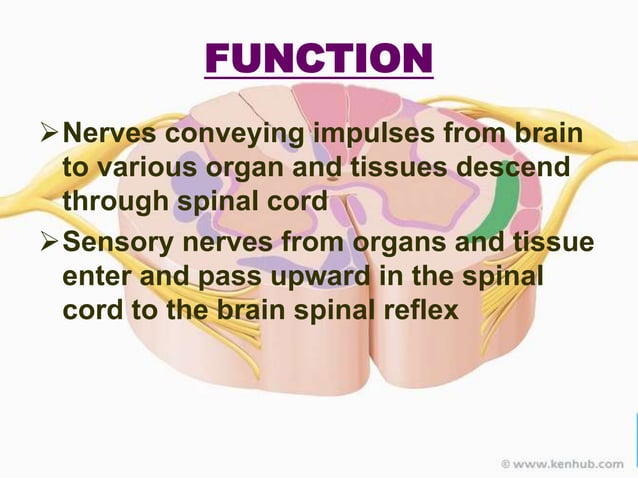 FUNCTION

➢ Nerves conveying impulses from brain to various organ and tissues descend through spinal cord

➢ Sensory nerves from organs and tissue enter and pass upward in the spinal cord to the brain spinal reflex

© www.kenhub.com